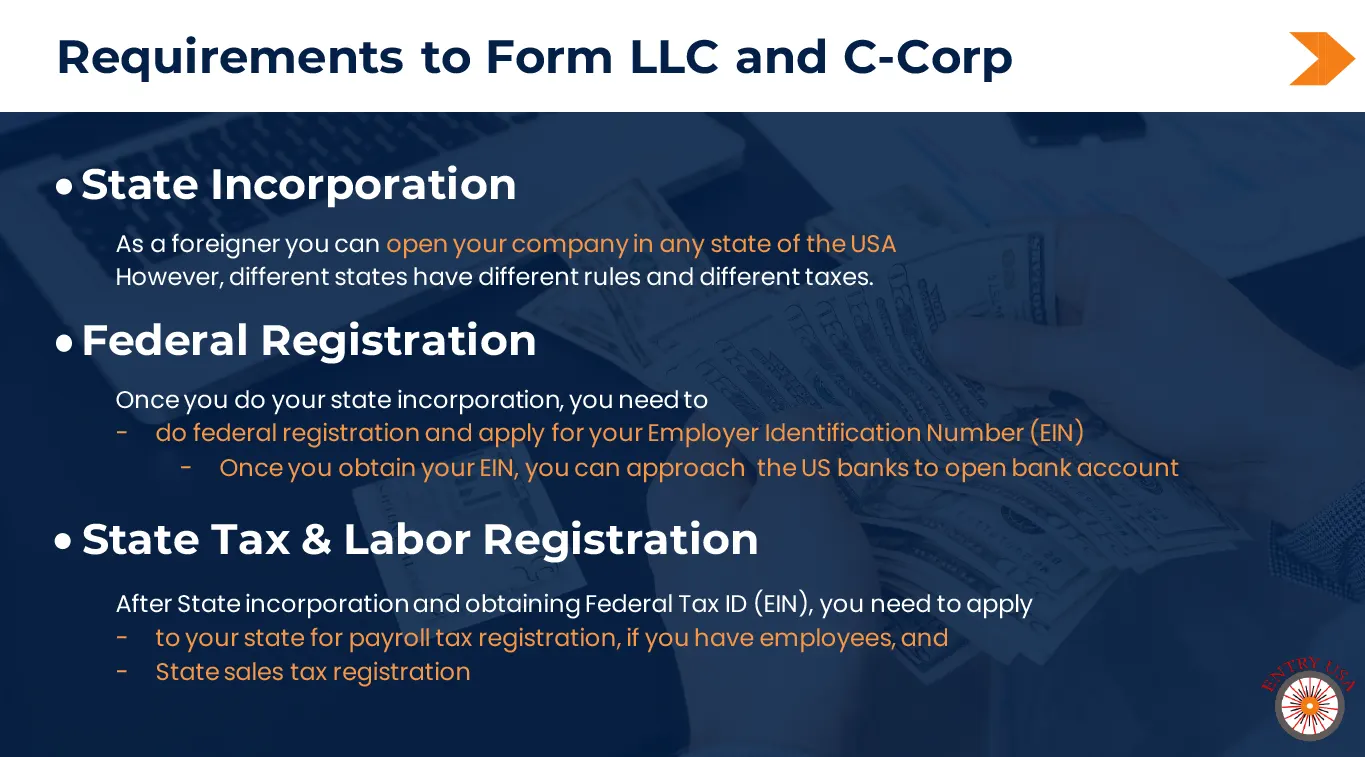 Requirements to Form LLC and C-Corp

• State Incorporation

As a foreigner you can open your company in any state of the USA
However, different states have different rules and different taxes.

• Federal Registration

Once you do your state incorporation, you need to
- do federal registration and apply for your Employer Identification Number (EIN)
- Once you obtain your EIN, you can approach the US banks to open bank account

• State Tax & Labor Registration

After State incorporation and obtaining Federal Tax ID (EIN), you need to apply
- to your state for payroll tax registration, if you have employees, and
- State sales tax registration

ENTRY USA